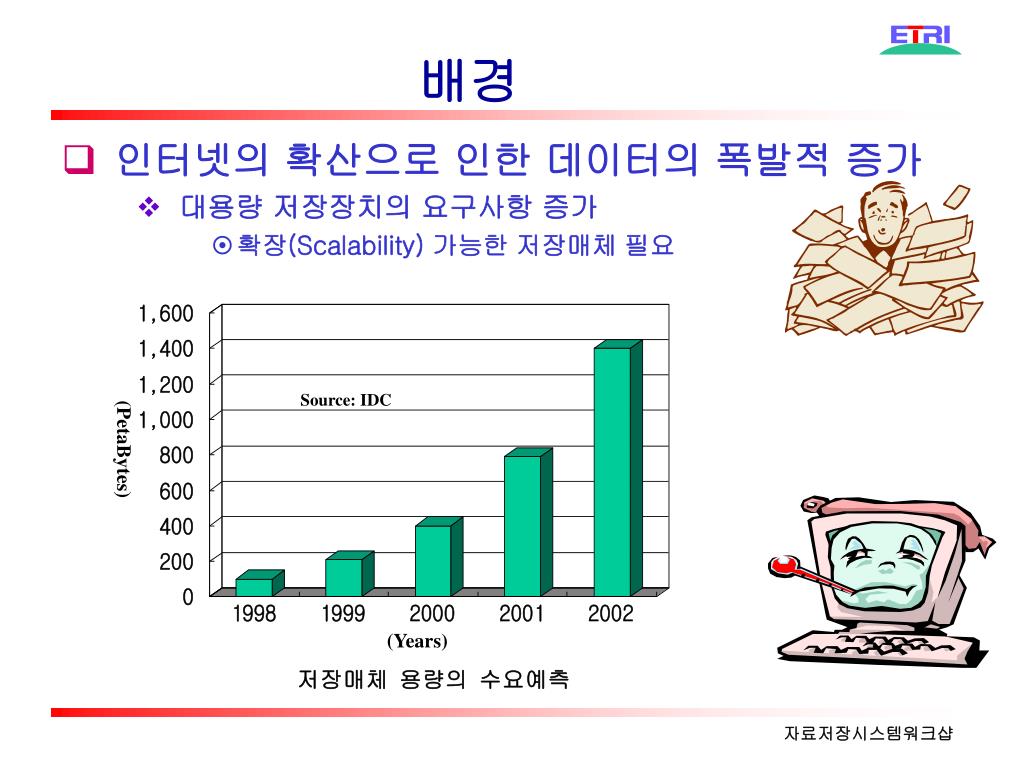 ETRI

배경

❑ 인터넷의 확산으로 인한 데이터의 폭발적 증가

❖ 대용량 저장장치의 요구사항 증가

⊙확장(Scalability) 가능한 저장매체 필요

1,600
1,400
1,200
1,000
800
600
400
200
0

(PetaBytes)

Source: IDC

1998 1999 2000 2001 2002

(Years)

저장매체 용량의 수요예측

자료저장시스템워크샵